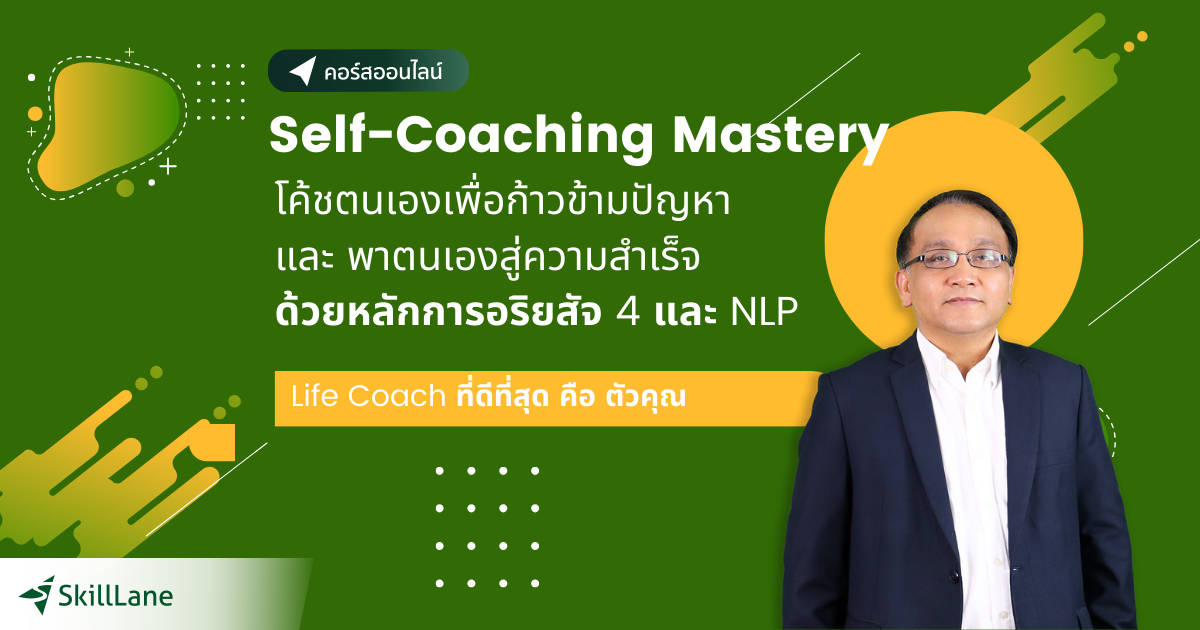 คอร์สออนไลน์

Self-Coaching Mastery

โค้ชตนเองเพื่อก้าวข้ามปัญหา
และ พาตนเองสู่ความสำเร็จ
ด้วยหลักการอริยสัจ 4 และ NLP

Life Coach ที่ดีที่สุด คือ ตัวคุณ

SkillLane